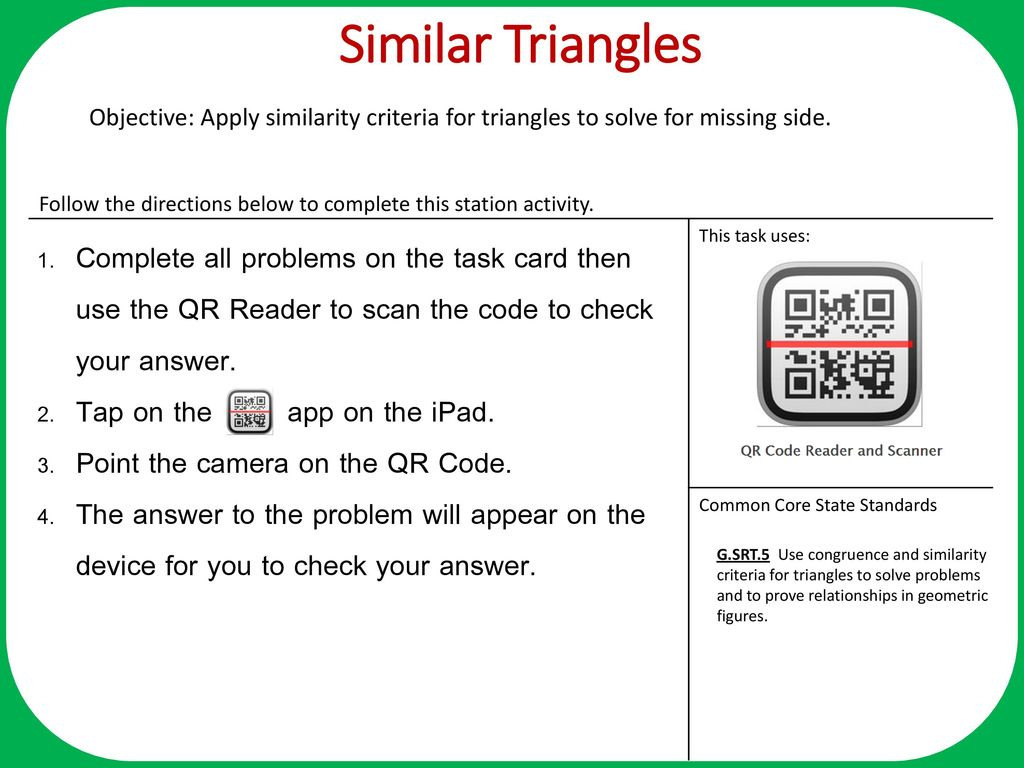 Similar Triangles

Objective: Apply similarity criteria for triangles to solve for missing side.

Follow the directions below to complete this station activity.

1. Complete all problems on the task card then use the QR Reader to scan the code to check your answer.
2. Tap on the app on the iPad.
3. Point the camera on the QR Code.
4. The answer to the problem will appear on the device for you to check your answer.

This task uses:

QR Code Reader and Scanner

Common Core State Standards

G.SRT.5 Use congruence and similarity criteria for triangles to solve problems and to prove relationships in geometric figures.